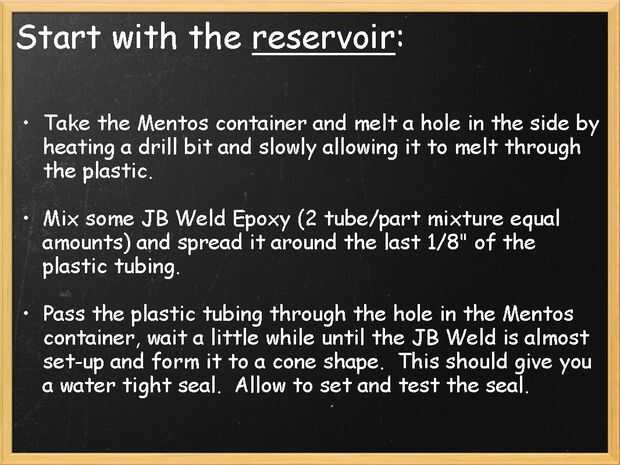 Start with the reservoir:

• Take the Mentos container and melt a hole in the side by heating a drill bit and slowly allowing it to melt through the plastic.

• Mix some JB Weld Epoxy (2 tube/part mixture equal amounts) and spread it around the last 1/8" of the plastic tubing.

• Pass the plastic tubing through the hole in the Mentos container, wait a little while until the JB Weld is almost set-up and form it to a cone shape. This should give you a water tight seal. Allow to set and test the seal.